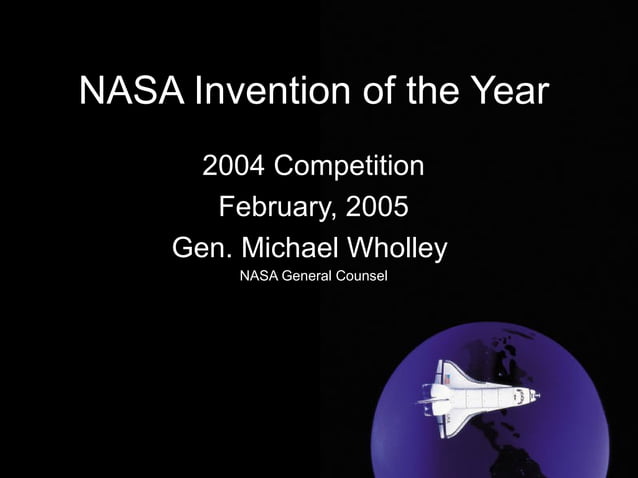 NASA Invention of the Year

2004 Competition
February, 2005
Gen. Michael Wholley
NASA General Counsel